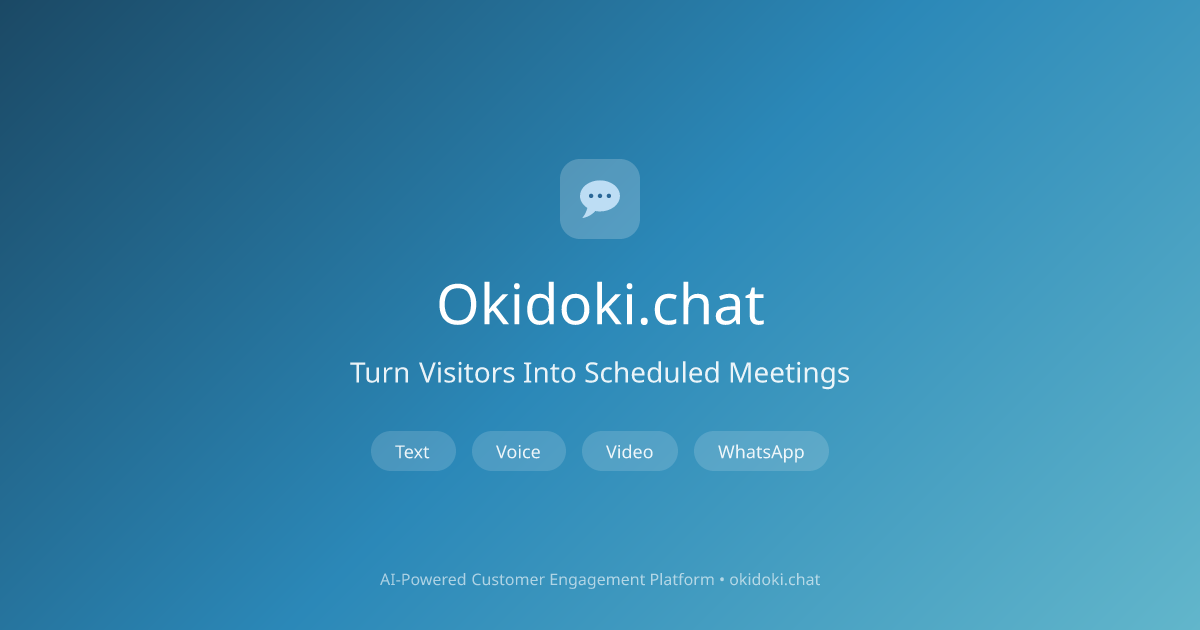 Okidoki.chat

Turn Visitors Into Scheduled Meetings

Text Voice Video WhatsApp

AI-Powered Customer Engagement Platform • okidoki.chat